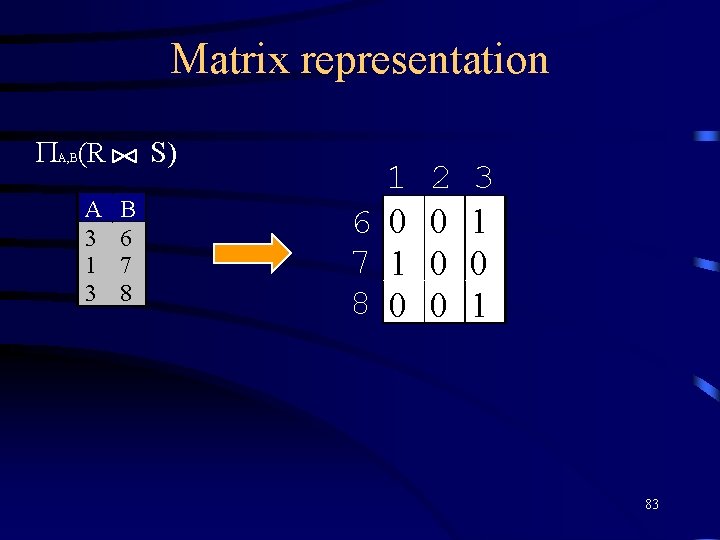 Matrix representation

$\Pi_{A,B}(R \bowtie S)$

| A | B |
|---|---|
| 3 | 6 |
| 1 | 7 |
| 3 | 8 |

|   | 1 | 2 | 3 |
|---|---|---|---|
| 6 | 0 | 0 | 1 |
| 7 | 1 | 0 | 0 |
| 8 | 0 | 0 | 1 |

83